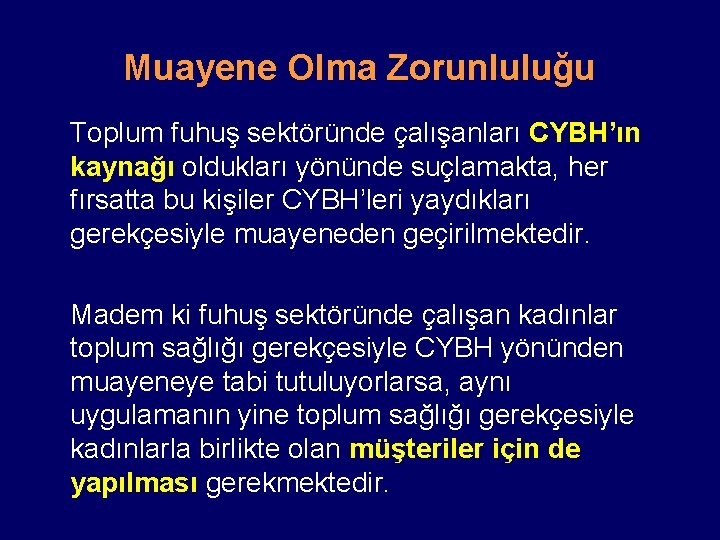 Muayene Olma Zorunluluğu

Toplum fuhuş sektöründe çalışanları CYBH'ın kaynağı oldukları yönünde suçlamakta, her fırsatta bu kişiler CYBH'leri yaydıkları gerekçesiyle muayeneden geçirilmektedir.

Madem ki fuhuş sektöründe çalışan kadınlar toplum sağlığı gerekçesiyle CYBH yönünden muayeneye tabi tutuluyorlarsa, aynı uygulamanın yine toplum sağlığı gerekçesiyle kadınlarla birlikte olan müşteriler için de yapılması gerekmektedir.